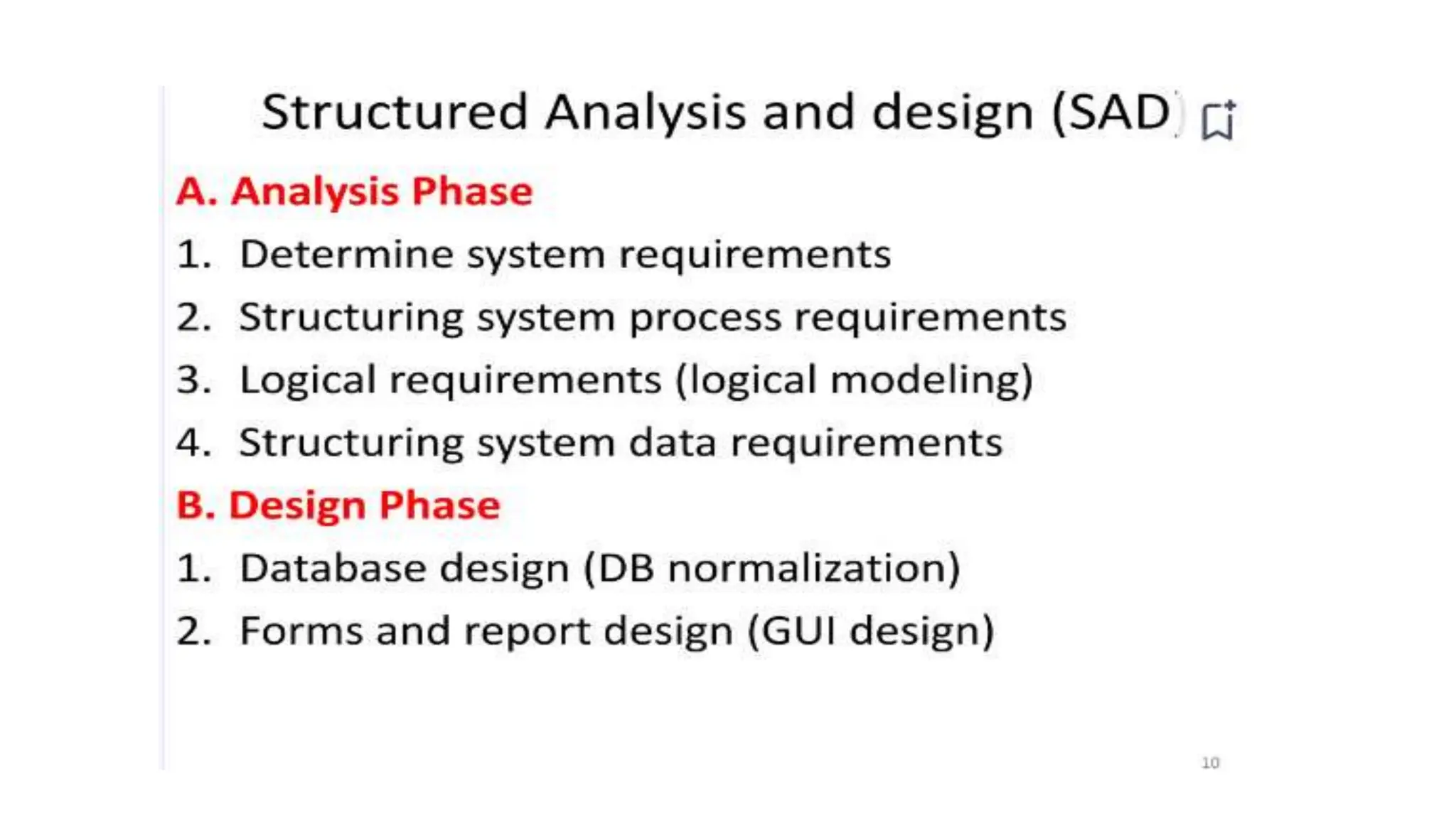 Structured Analysis and design (SAD)

A. Analysis Phase

1. Determine system requirements
2. Structuring system process requirements
3. Logical requirements (logical modeling)
4. Structuring system data requirements

B. Design Phase

1. Database design (DB normalization)
2. Forms and report design (GUI design)

10